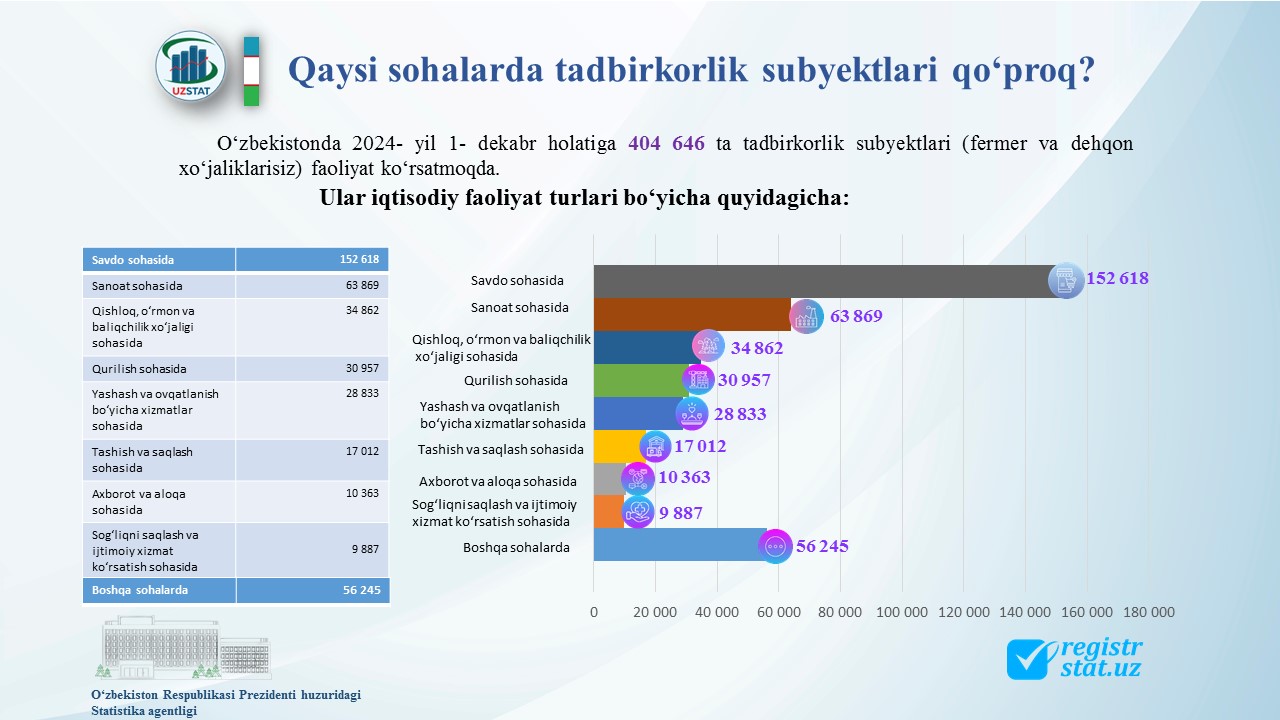 UZSTAT

Qaysi sohalarda tadbirkorlik subyektlari qo‘proq?

O‘zbekistonda 2024- yil 1- dekabr holatiga 404 646 ta tadbirkorlik subyektlari (fermer va dehqon xo‘jaliklarisiz) faoliyat ko‘rsatmoqda.

Ular iqtisodiy faoliyat turlari bo‘yicha quyidagicha:

| Savdo sohasida | 152 618 |
|---|---|
| Sanoat sohasida | 63 869 |
| Qishloq, o‘rmon va baliqchilik xo‘jaligi sohasida | 34 862 |
| Qurilish sohasida | 30 957 |
| Yashash va ovqatlanish bo‘yicha xizmatlar sohasida | 28 833 |
| Tashish va saqlash sohasida | 17 012 |
| Axborot va aloqa sohasida | 10 363 |
| Sog‘liqni saqlash va ijtimoiy xizmat ko‘rsatish sohasida | 9 887 |
| Boshqa sohalarda | 56 245 |

Savdo sohasida 152 618
Sanoat sohasida 63 869
Qishloq, o‘rmon va baliqchilik xo‘jaligi sohasida 34 862
Qurilish sohasida 30 957
Yashash va ovqatlanish bo‘yicha xizmatlar sohasida 28 833
Tashish va saqlash sohasida 17 012
Axborot va aloqa sohasida 10 363
Sog‘liqni saqlash va ijtimoiy xizmat ko‘rsatish sohasida 9 887
Boshqa sohalarda 56 245

0 20 000 40 000 60 000 80 000 100 000 120 000 140 000 160 000 180 000

O‘zbekiston Respublikasi Prezidenti huzuridagi Statistika agentligi

registr stat.uz